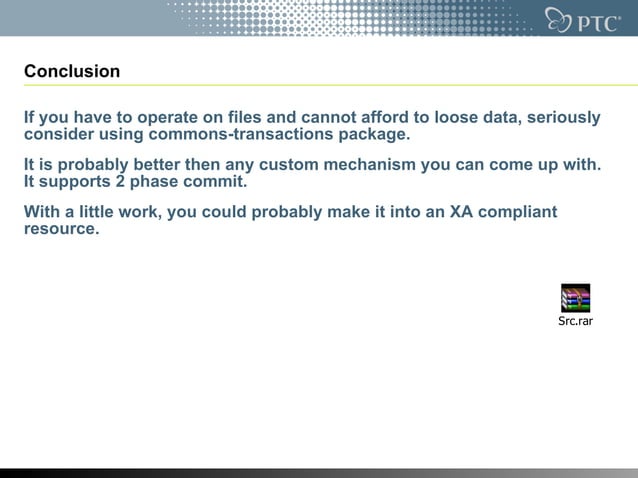 PTC®

Conclusion

If you have to operate on files and cannot afford to loose data, seriously consider using commons-transactions package.

It is probably better then any custom mechanism you can come up with. It supports 2 phase commit.

With a little work, you could probably make it into an XA compliant resource.

Src.rar